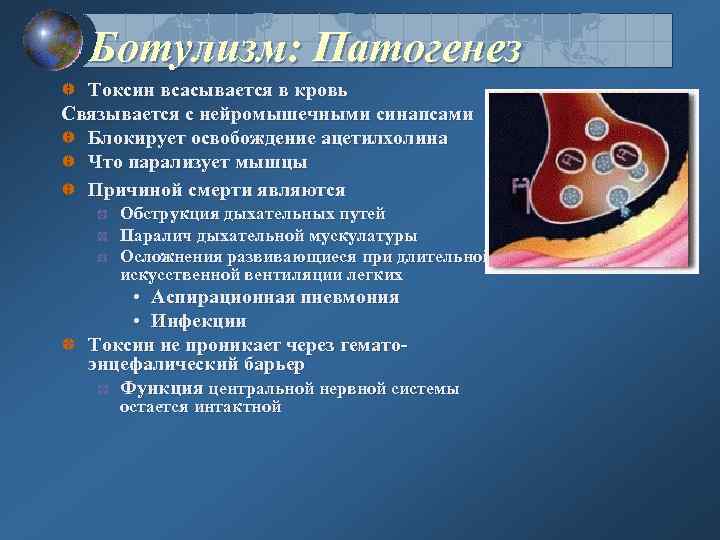 Ботулизм: Патогенез

Токсин всасывается в кровь
Связывается с нейромышечными синапсами
Блокирует освобождение ацетилхолина
Что парализует мышцы
Причиной смерти являются
Обструкция дыхательных путей
Паралич дыхательной мускулатуры
Осложнения развивающиеся при длительной искусственной вентиляции легких
• Аспирационная пневмония
• Инфекции
Токсин не проникает через гемато-энцефалический барьер
Функция центральной нервной системы остается интактной